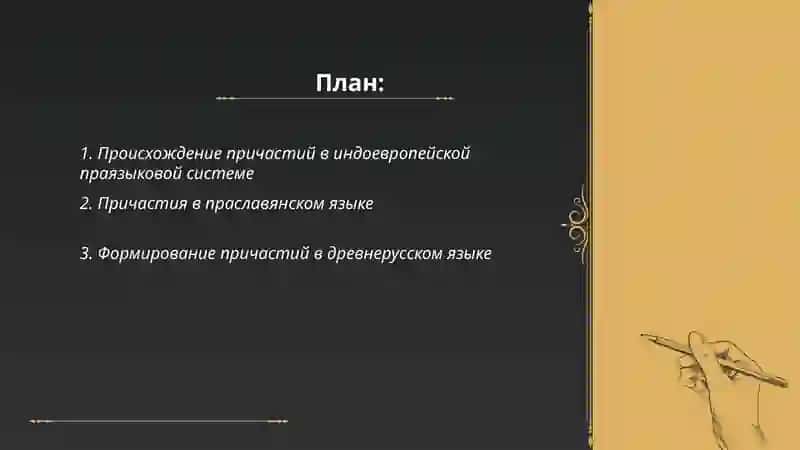 План:

1. Происхождение причастий в индоевропейской праязыковой системе

2. Причастия в праславянском языке

3. Формирование причастий в древнерусском языке